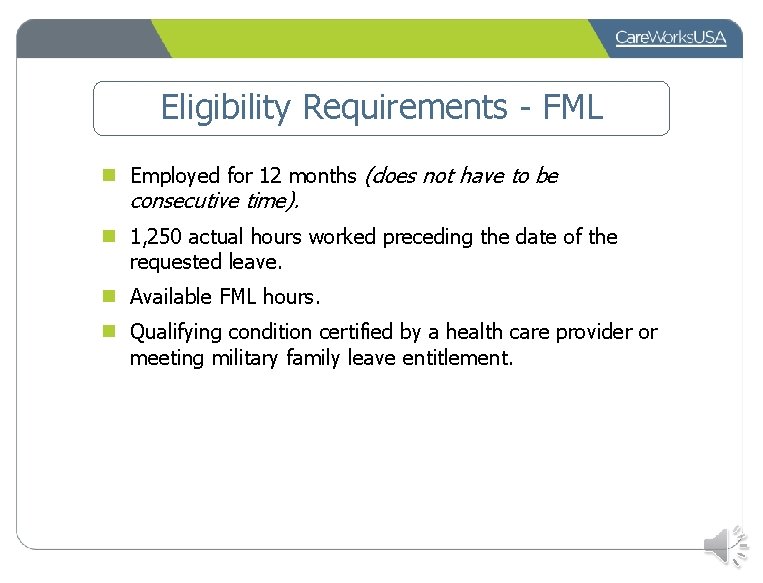 CareWorksUSA

Eligibility Requirements - FML

Employed for 12 months (does not have to be consecutive time).

1,250 actual hours worked preceding the date of the requested leave.

Available FML hours.

Qualifying condition certified by a health care provider or meeting military family leave entitlement.